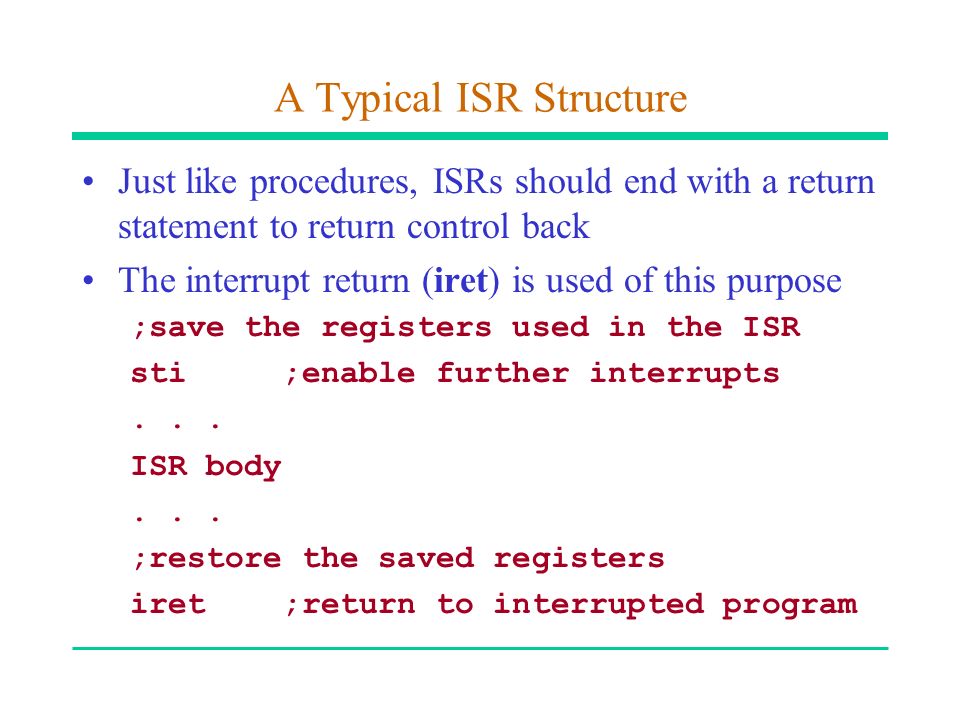 A Typical ISR Structure

• Just like procedures, ISRs should end with a return statement to return control back

• The interrupt return (iret) is used of this purpose

;save the registers used in the ISR
sti ;enable further interrupts
. . .
ISR body
. . .
;restore the saved registers
iret ;return to interrupted program